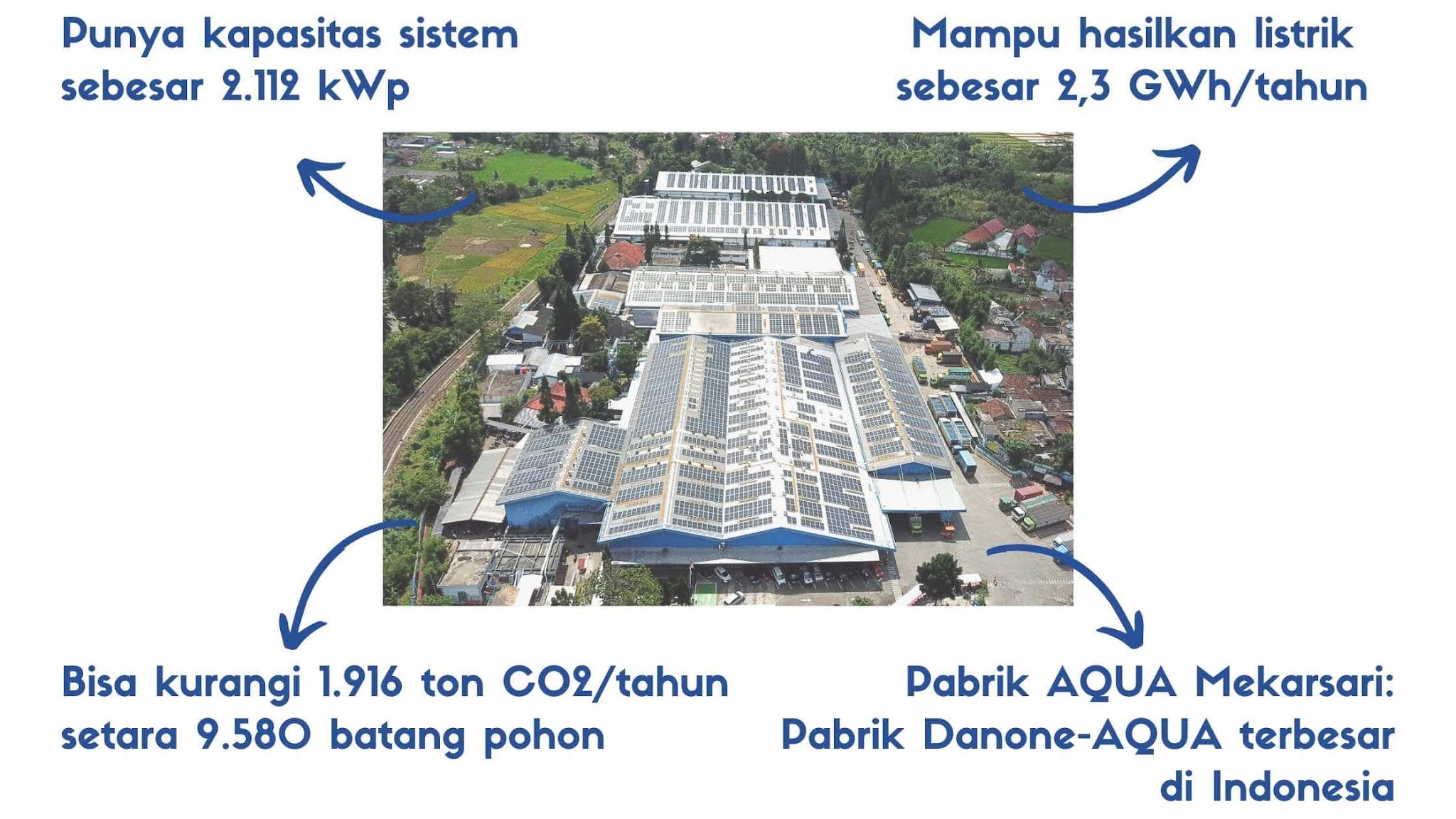 Punya kapasitas sistem sebesar 2.112 kWp

Mampu hasilkan listrik sebesar 2,3 GWh/tahun

Bisa kurangi 1.916 ton CO2/tahun setara 9.580 batang pohon

Pabrik AQUA Mekarsari: Pabrik Danone-AQUA terbesar di Indonesia